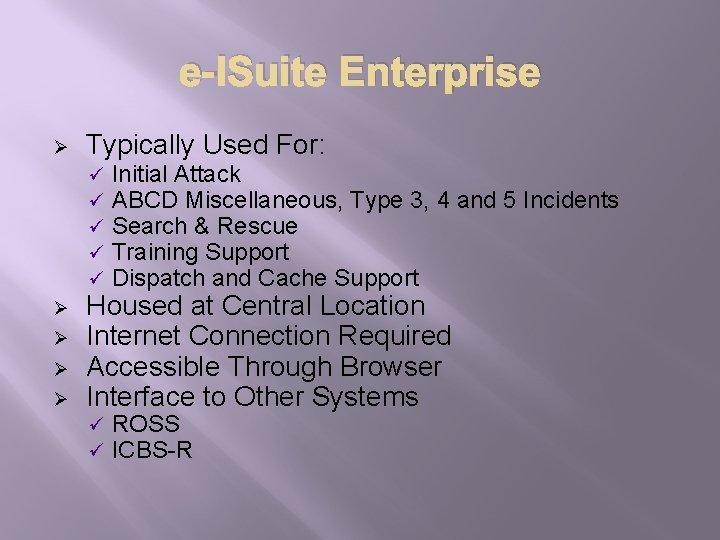 e-ISuite Enterprise

➢ Typically Used For:
✓ Initial Attack
✓ ABCD Miscellaneous, Type 3, 4 and 5 Incidents
✓ Search & Rescue
✓ Training Support
✓ Dispatch and Cache Support
➢ Housed at Central Location
➢ Internet Connection Required
➢ Accessible Through Browser
➢ Interface to Other Systems
✓ ROSS
✓ ICBS-R